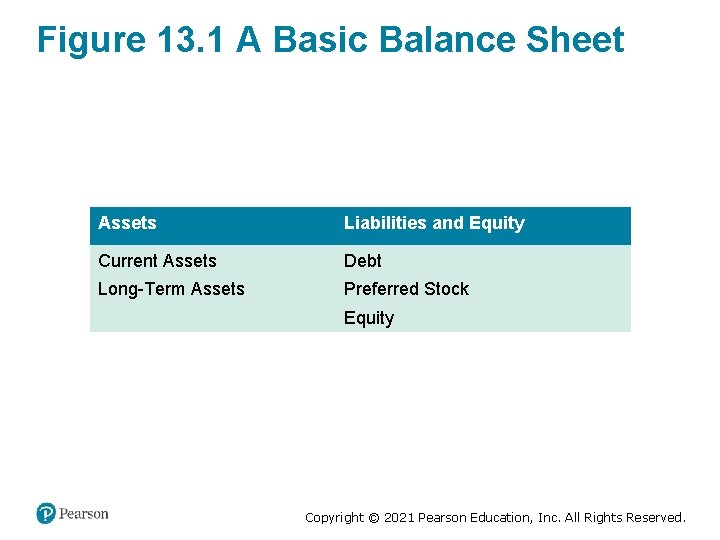 Figure 13.1 A Basic Balance Sheet

| Assets | Liabilities and Equity |
|---|---|
| Current Assets | Debt |
| Long-Term Assets | Preferred Stock |
| | Equity |

Pearson

Copyright © 2021 Pearson Education, Inc. All Rights Reserved.